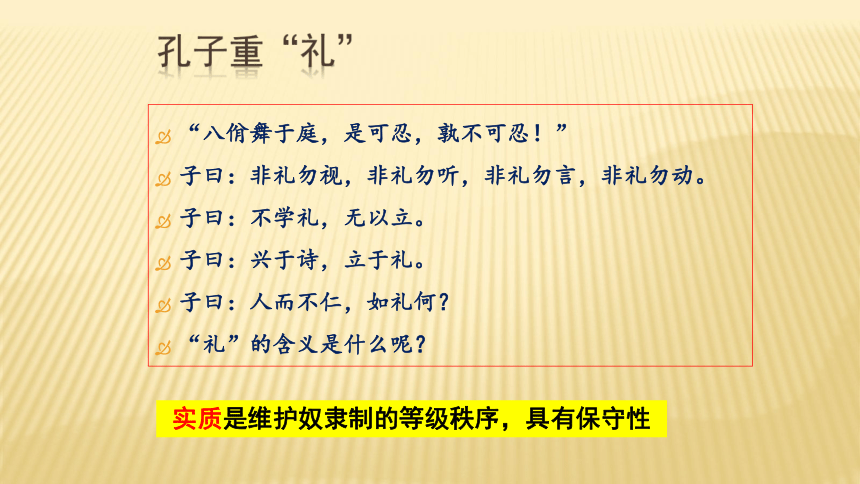 孔子重“礼”

“八佾舞于庭，是可忍，孰不可忍！”

子曰：非礼勿视，非礼勿听，非礼勿言，非礼勿动。

子曰：不学礼，无以立。

子曰：兴于诗，立于礼。

子曰：人而不仁，如礼何？

“礼”的含义是什么呢？

实质是维护奴隶制的等级秩序，具有保守性